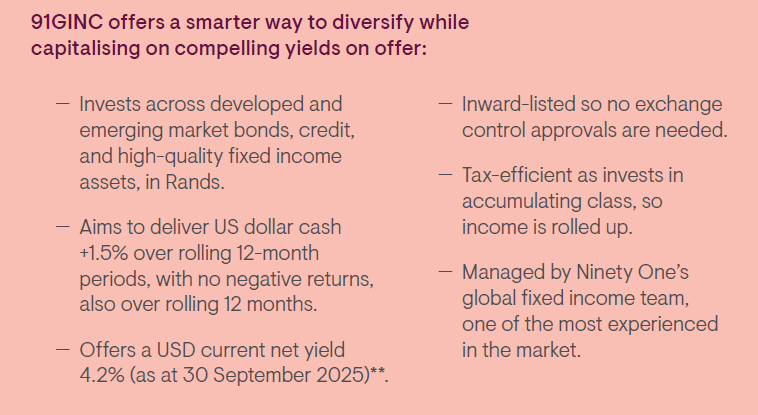 91GINC offers a smarter way to diversify while capitalising on compelling yields on offer:

— Invests across developed and emerging market bonds, credit, and high-quality fixed income assets, in Rands.

— Aims to deliver US dollar cash +1.5% over rolling 12-month periods, with no negative returns, also over rolling 12 months.

— Offers a USD current net yield 4.2% (as at 30 September 2025)**.

— Inward-listed so no exchange control approvals are needed.

— Tax-efficient as invests in accumulating class, so income is rolled up.

— Managed by Ninety One's global fixed income team, one of the most experienced in the market.